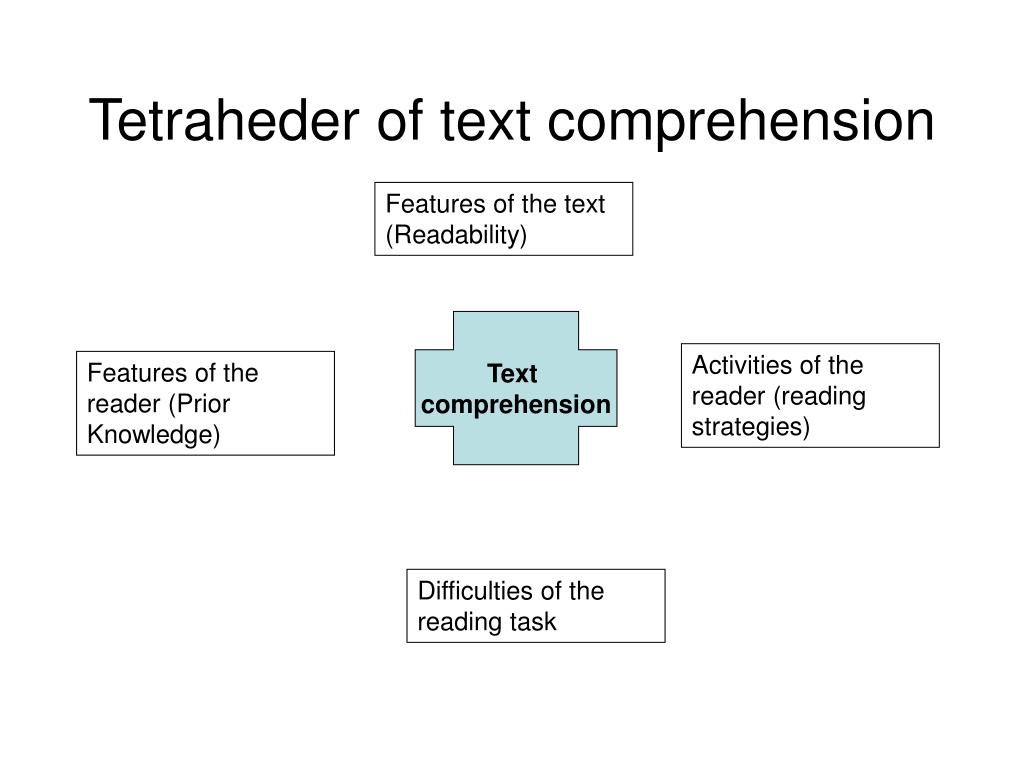 Tetraheder of text comprehension

Features of the text (Readability)

Features of the reader (Prior Knowledge)

Text comprehension

Activities of the reader (reading strategies)

Difficulties of the reading task